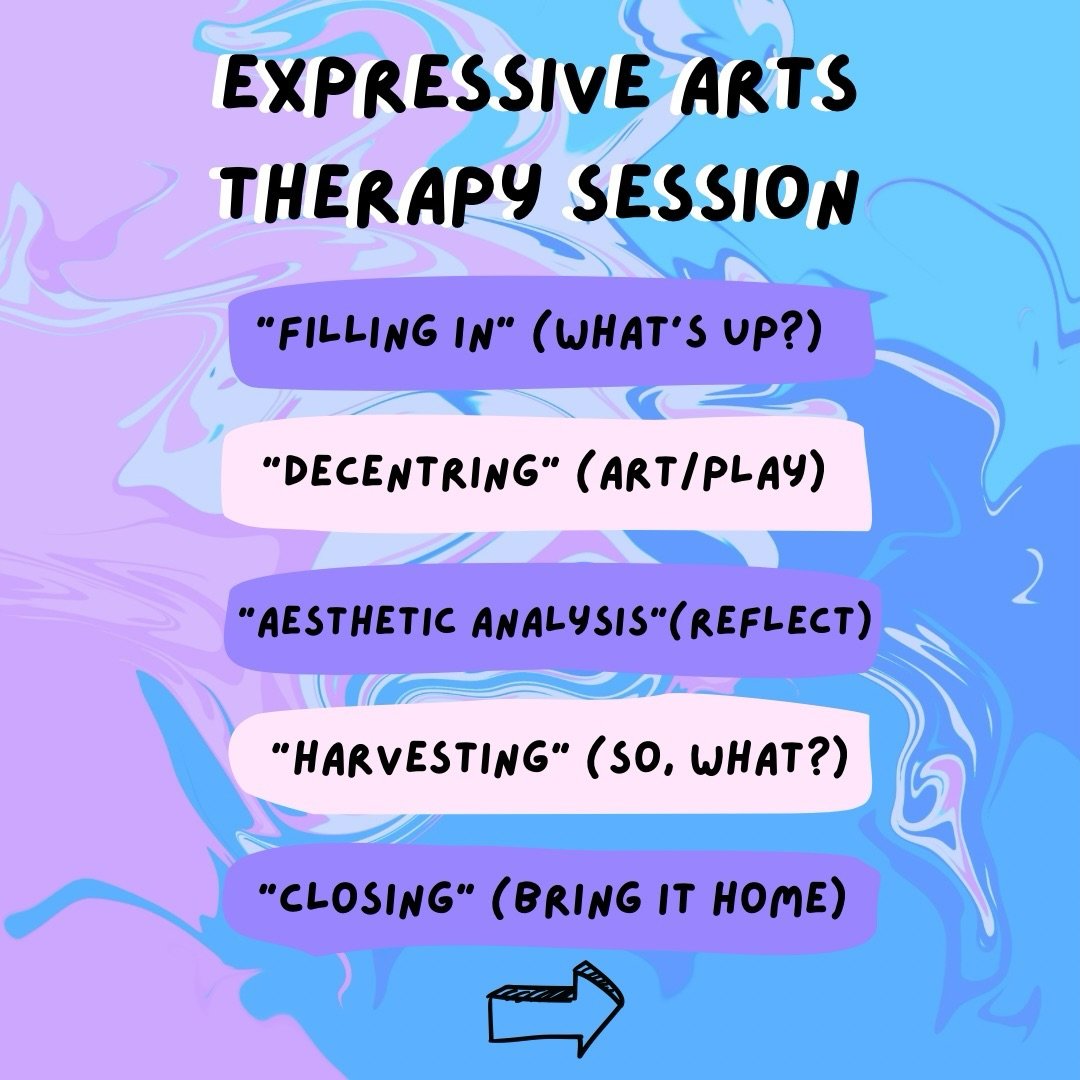 EXPRESSIVE ARTS THERAPY SESSION

"FILLING IN" (WHAT'S UP?)

"DECENTRING" (ART/PLAY)

"AESTHETIC ANALYSIS"(REFLECT)

"HARVESTING" (SO, WHAT?)

"CLOSING" (BRING IT HOME)